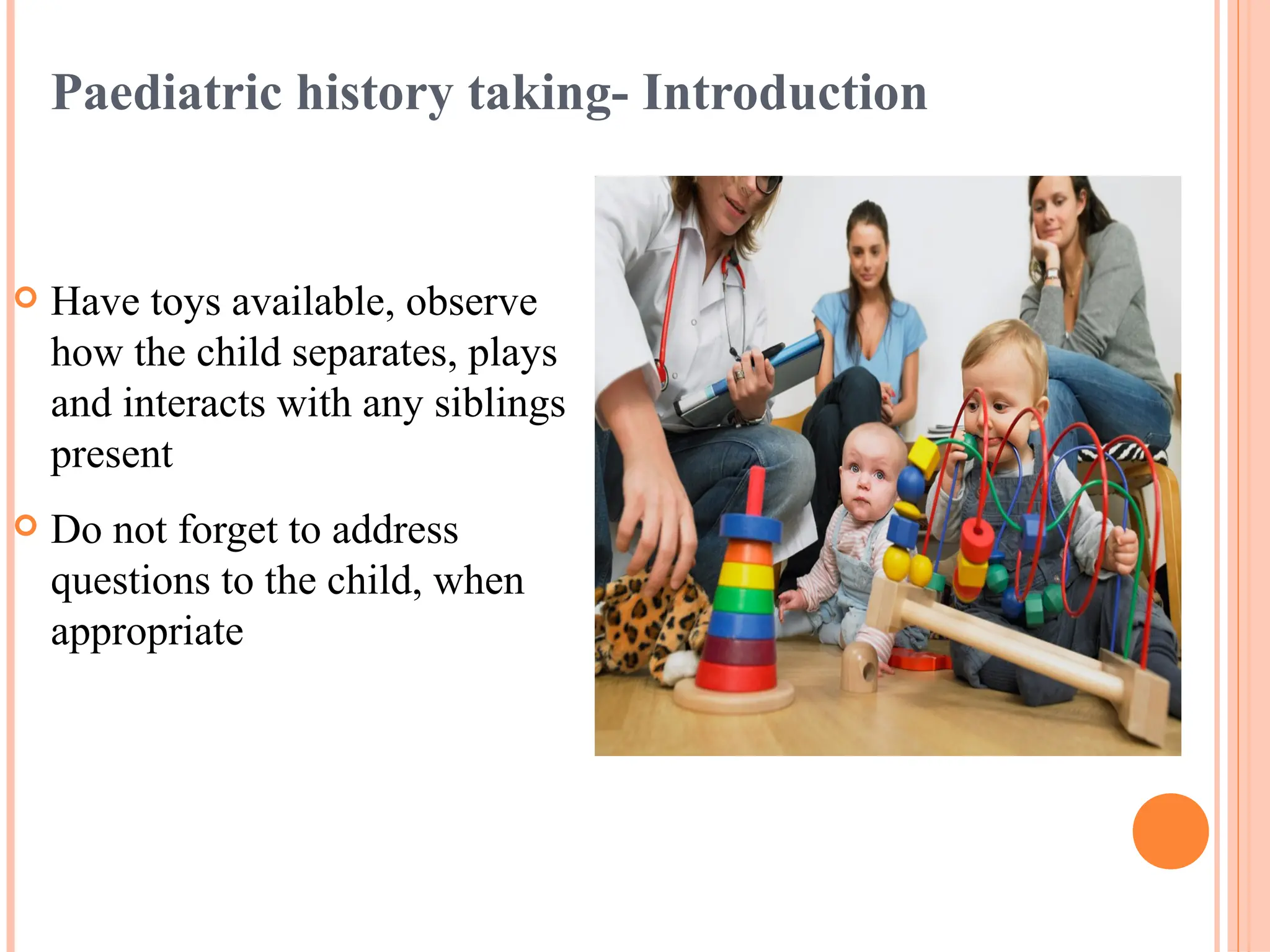 Paediatric history taking- Introduction

Have toys available, observe how the child separates, plays and interacts with any siblings present

Do not forget to address questions to the child, when appropriate